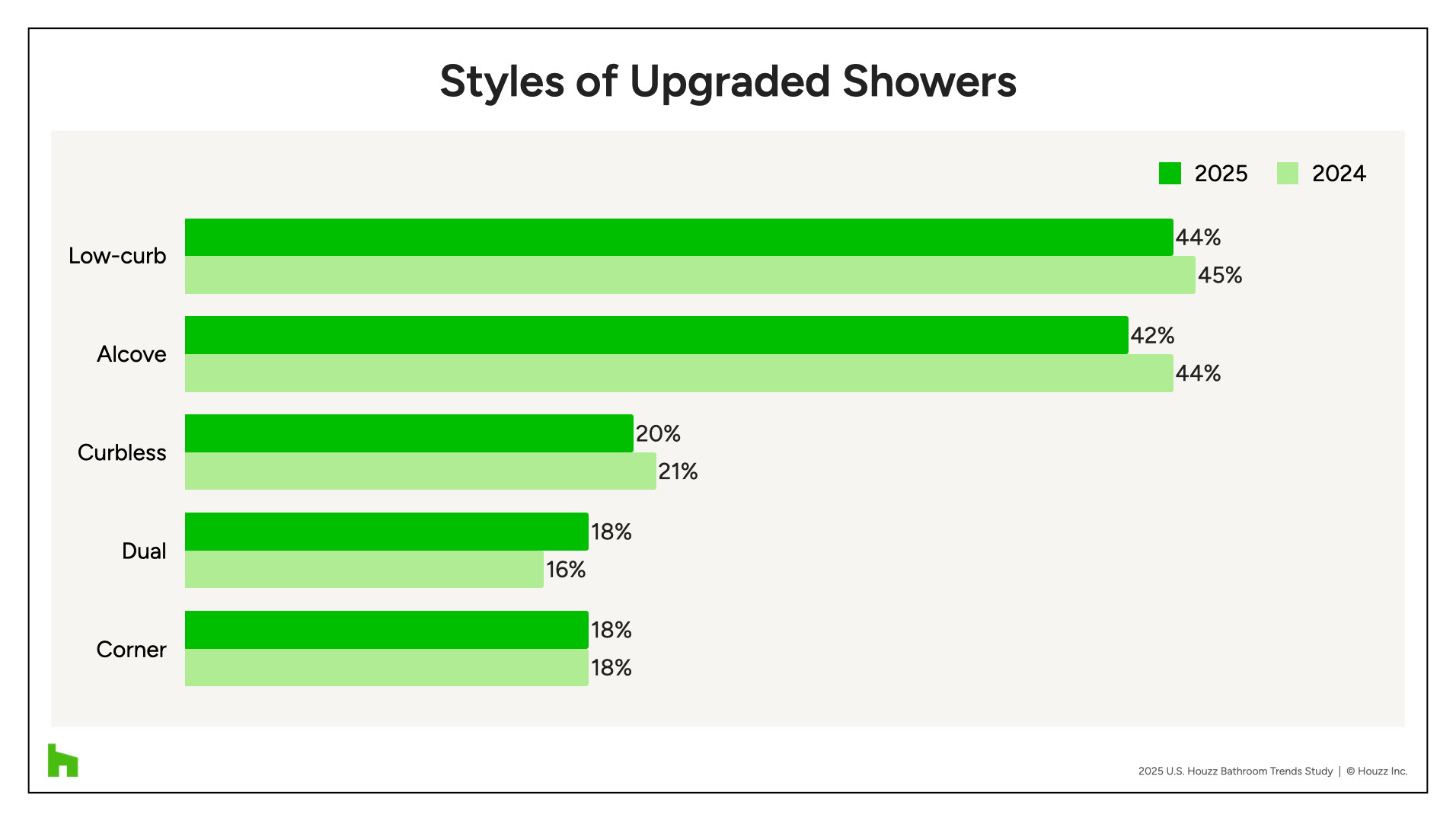 Styles of Upgraded Showers

2025 2024

Low-curb 44% 45%

Alcove 42% 44%

Curbless 20% 21%

Dual 18% 16%

Corner 18% 18%

2025 U.S. Houzz Bathroom Trends Study | © Houzz Inc.